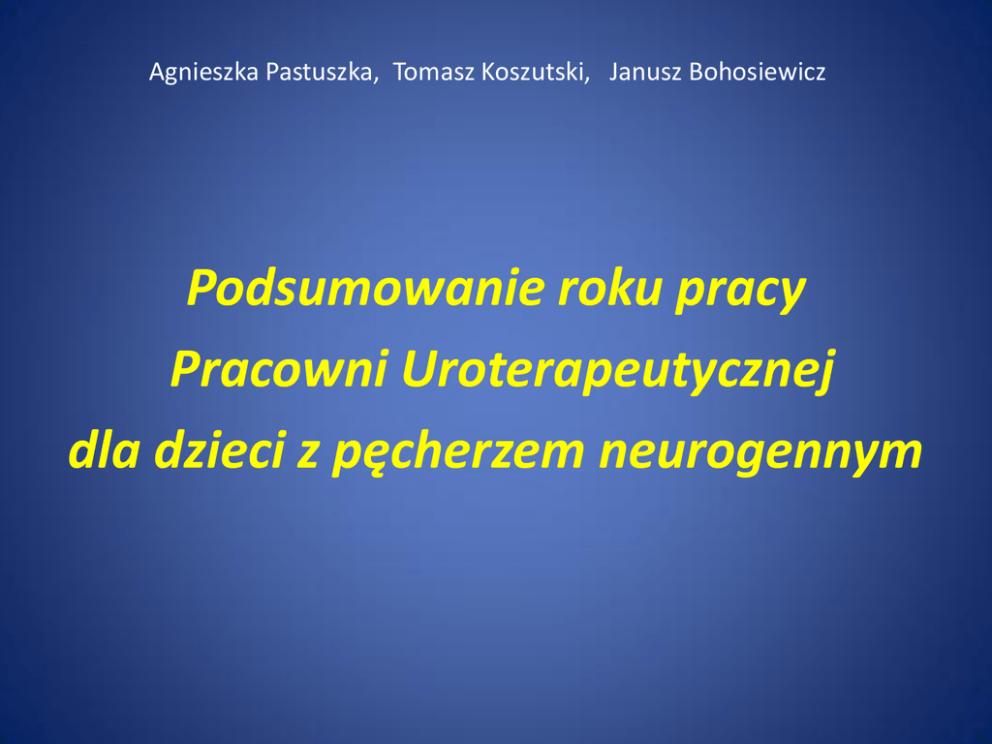 Agnieszka Pastuszka, Tomasz Koszutski, Janusz Bohosiewicz

Podsumowanie roku pracy
Pracowni Uroterapeutycznej
dla dzieci z pęcherzem neurogennym